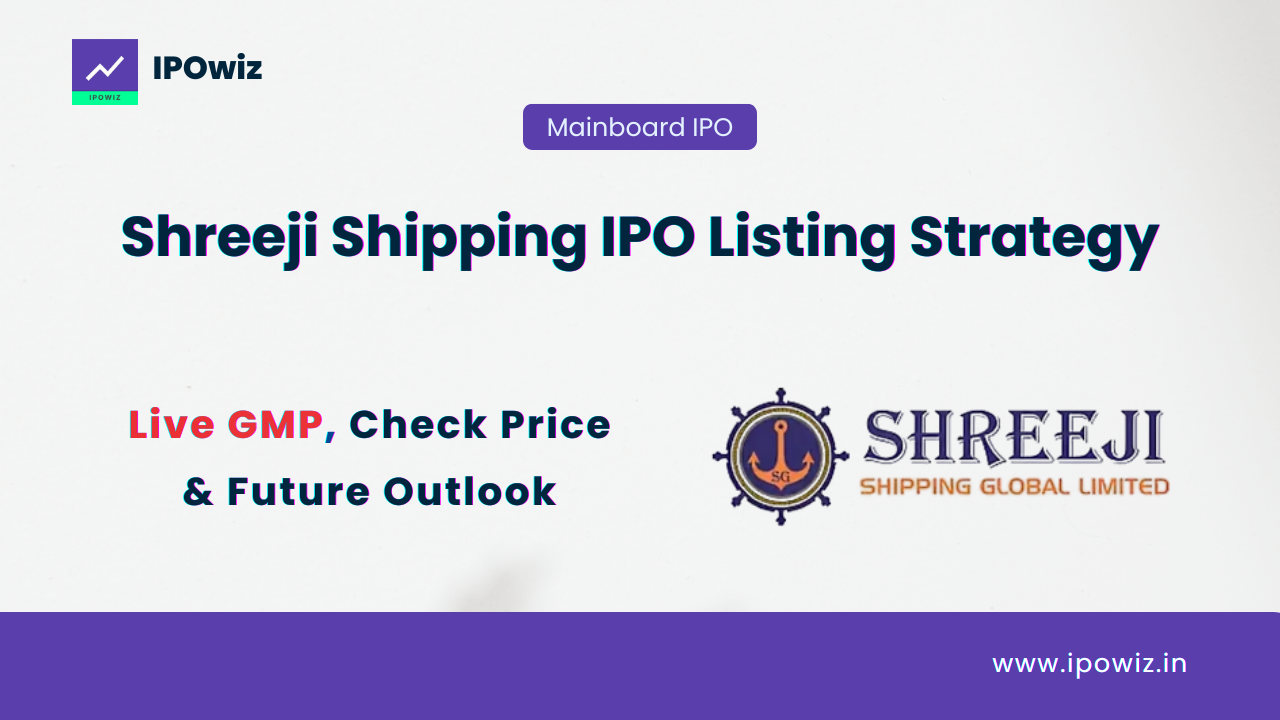 IPOWIZ
IPOwiz

Mainboard IPO

Shreeji Shipping IPO Listing Strategy

Live GMP, Check Price & Future Outlook

SG
SHREEJI
SHIPPING GLOBAL LIMITED

www.ipowiz.in